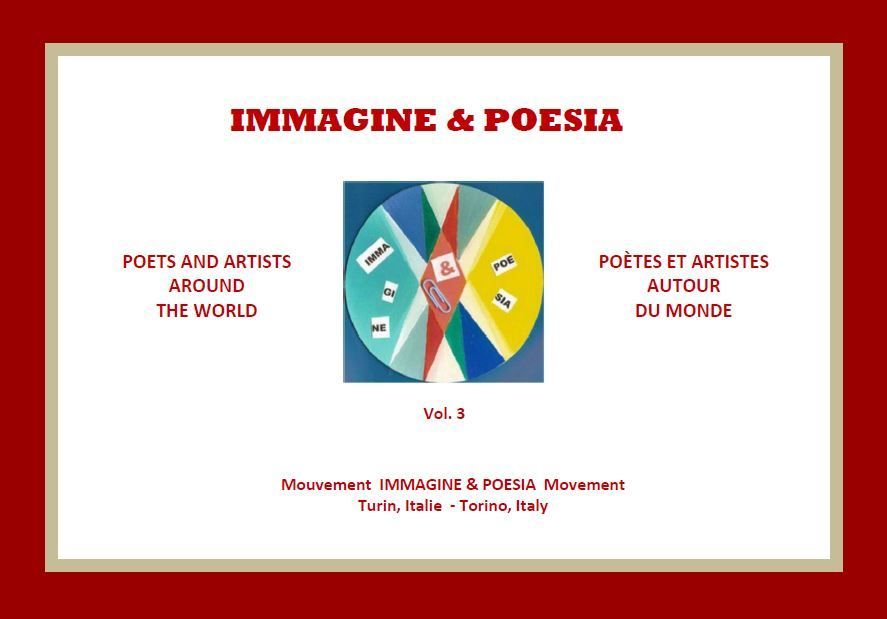 IMMAGINE & POESIA

POETS AND ARTISTS AROUND THE WORLD

IMMA GI NE

&

POE SIA

POÈTES ET ARTISTES AUTOUR DU MONDE

Vol. 3

Mouvement IMMAGINE & POESIA Movement
Turin, Italie - Torino, Italy